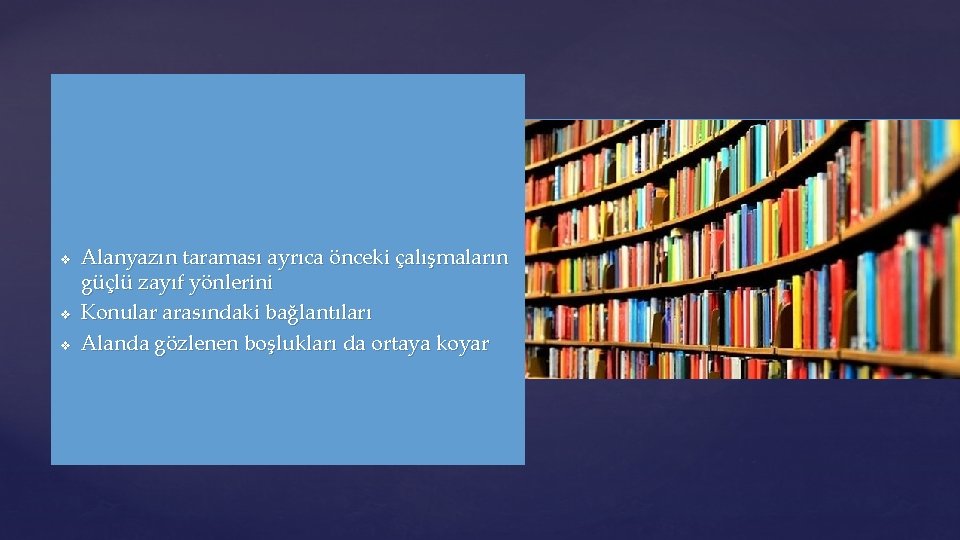 ❖ Alanyazın taraması ayrıca önceki çalışmaların güçlü zayıf yönlerini
❖ Konular arasındaki bağlantıları
❖ Alanda gözlenen boşlukları da ortaya koyar